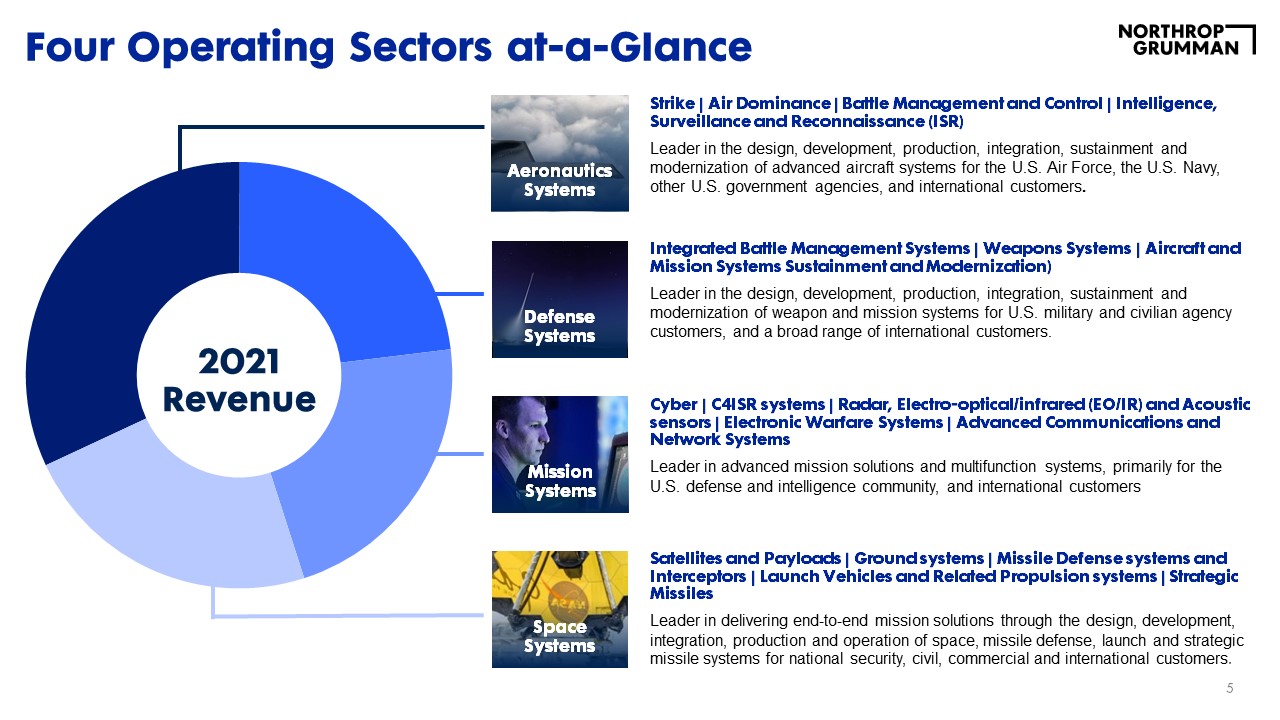 Four Operating Sectors at-a-Glance

NORTHROP GRUMMAN

2021 Revenue

Aeronautics Systems

Strike | Air Dominance | Battle Management and Control | Intelligence, Surveillance and Reconnaissance (ISR)

Leader in the design, development, production, integration, sustainment and modernization of advanced aircraft systems for the U.S. Air Force, the U.S. Navy, other U.S. government agencies, and international customers.

Defense Systems

Integrated Battle Management Systems | Weapons Systems | Aircraft and Mission Systems Sustainment and Modernization)

Leader in the design, development, production, integration, sustainment and modernization of weapon and mission systems for U.S. military and civilian agency customers, and a broad range of international customers.

Mission Systems

Cyber | C4ISR systems | Radar, Electro-optical/infrared (EO/IR) and Acoustic sensors | Electronic Warfare Systems | Advanced Communications and Network Systems

Leader in advanced mission solutions and multifunction systems, primarily for the U.S. defense and intelligence community, and international customers

Space Systems

Satellites and Payloads | Ground systems | Missile Defense systems and Interceptors | Launch Vehicles and Related Propulsion systems | Strategic Missiles

Leader in delivering end-to-end mission solutions through the design, development, integration, production and operation of space, missile defense, launch and strategic missile systems for national security, civil, commercial and international customers.

5